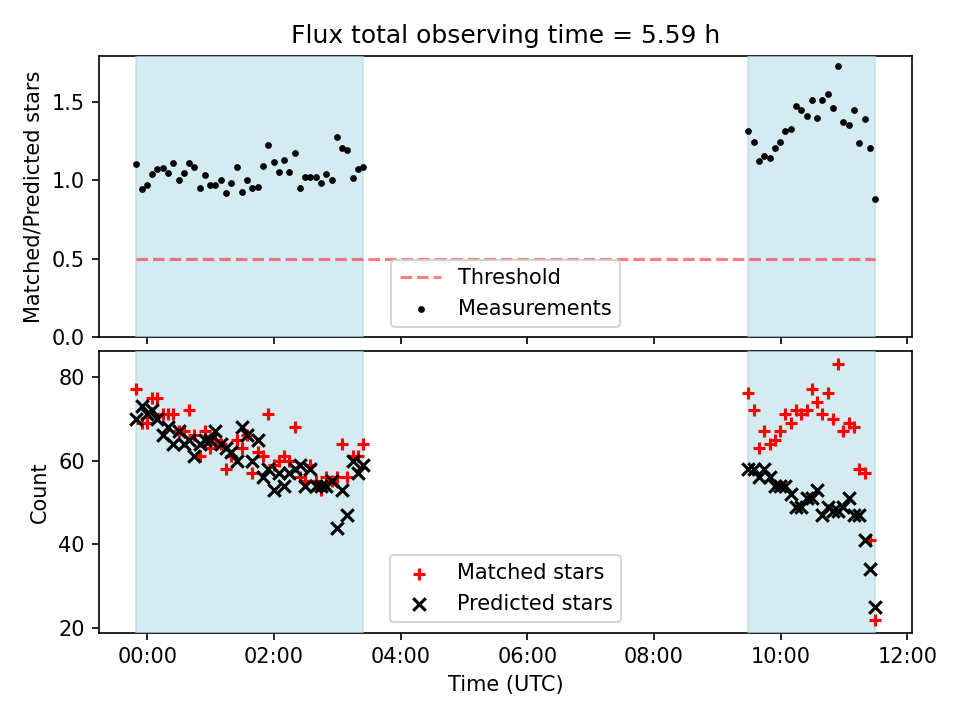 Flux total observing time = 5.59 h

Matched/Predicted stars

1.5
1.0
0.5
0.0

Threshold
Measurements

Count

80
60
40
20

Matched stars
Predicted stars

00:00
02:00
04:00
06:00
08:00
10:00
12:00

Time (UTC)